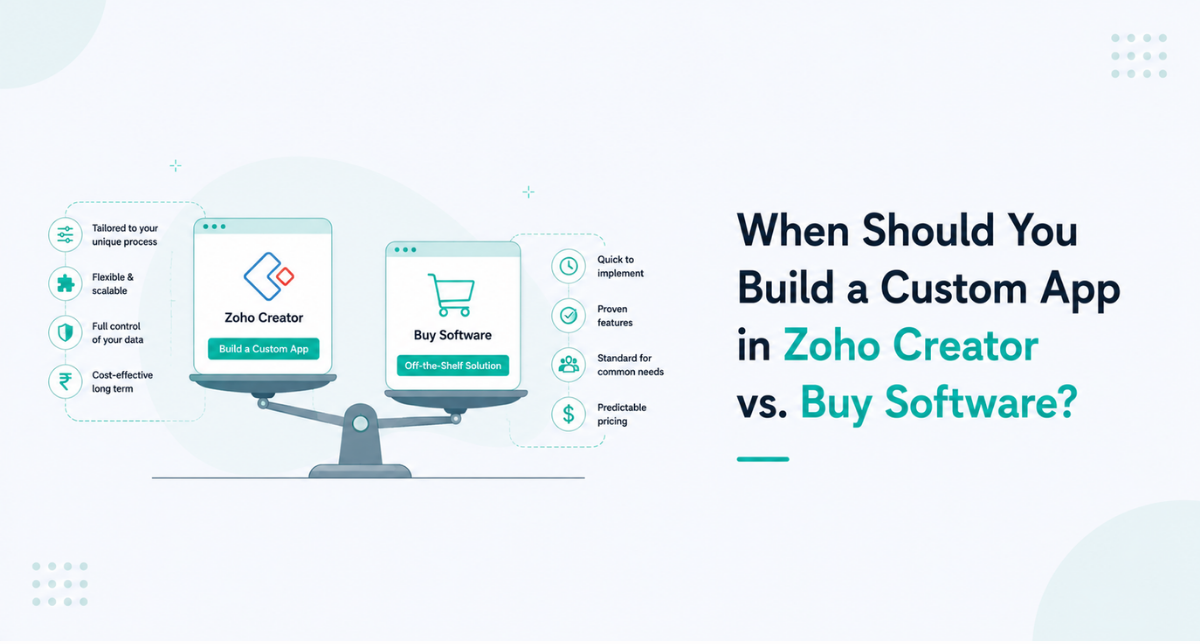 Tailored to your unique process

Flexible & scalable

Full control of your data

Cost-effective long term

Zoho Creator

Build a Custom App

Buy Software

Off-the-Shelf Solution

Quick to implement

Proven features

Standard for common needs

Predictable pricing

When Should You Build a Custom App in Zoho Creator vs. Buy Software?